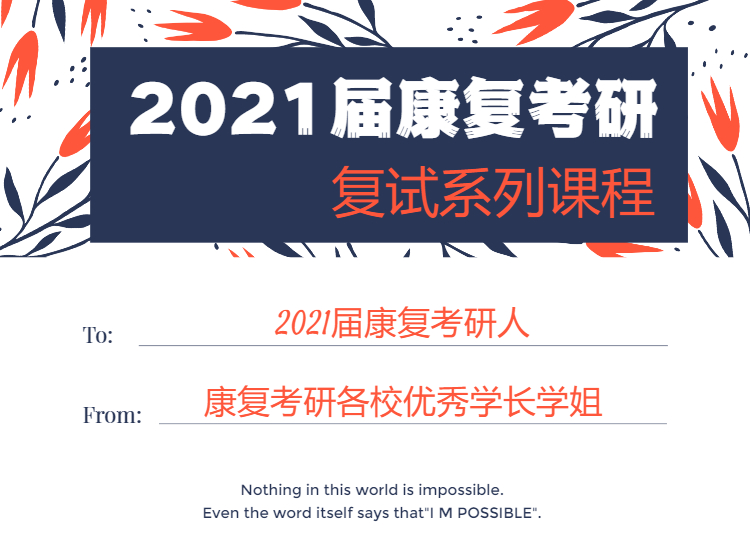 2021届康复考研
复试系列课程

To: 2021届康复考研人

From: 康复考研各校优秀学长学姐

Nothing in this world is impossible.
Even the word itself says that"I M POSSIBLE".